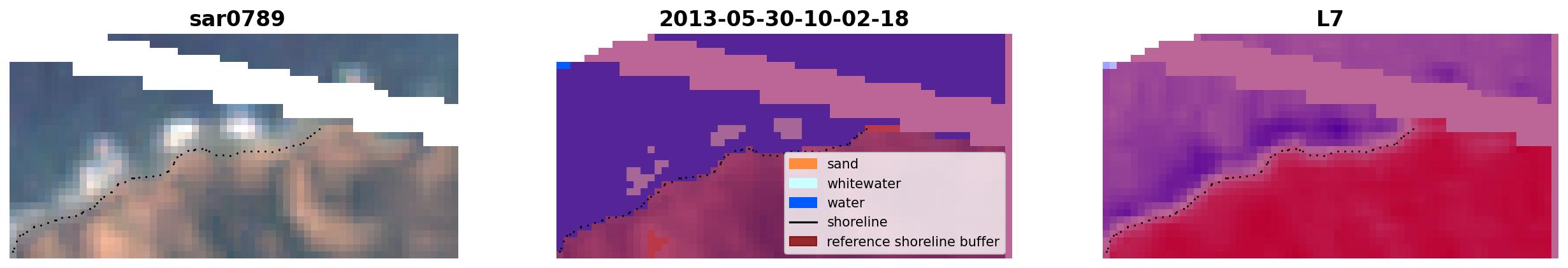 sar0789

2013-05-30-10-02-18

sand
whitewater
water
shoreline
reference shoreline buffer

L7